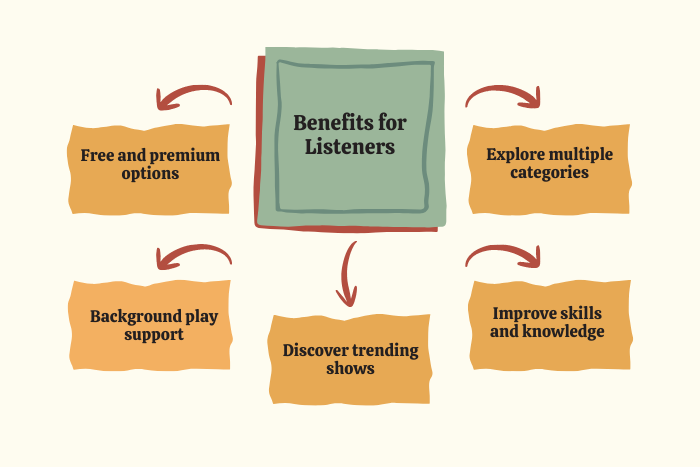 Benefits for Listeners

Free and premium options

Explore multiple categories

Background play support

Discover trending shows

Improve skills and knowledge